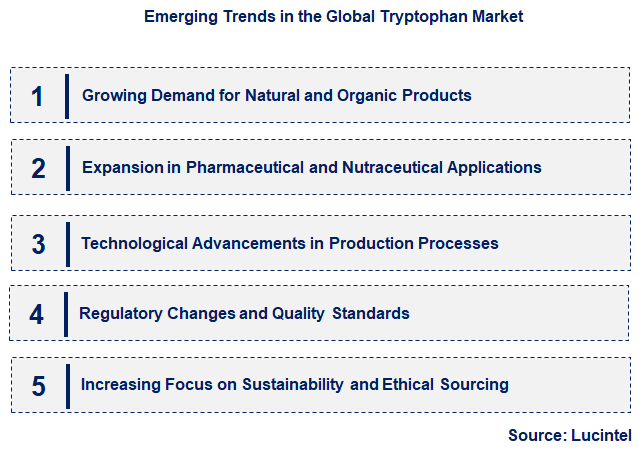 Emerging Trends in the Global Tryptophan Market

1 Growing Demand for Natural and Organic Products

2 Expansion in Pharmaceutical and Nutraceutical Applications

3 Technological Advancements in Production Processes

4 Regulatory Changes and Quality Standards

5 Increasing Focus on Sustainability and Ethical Sourcing

Source: Lucintel